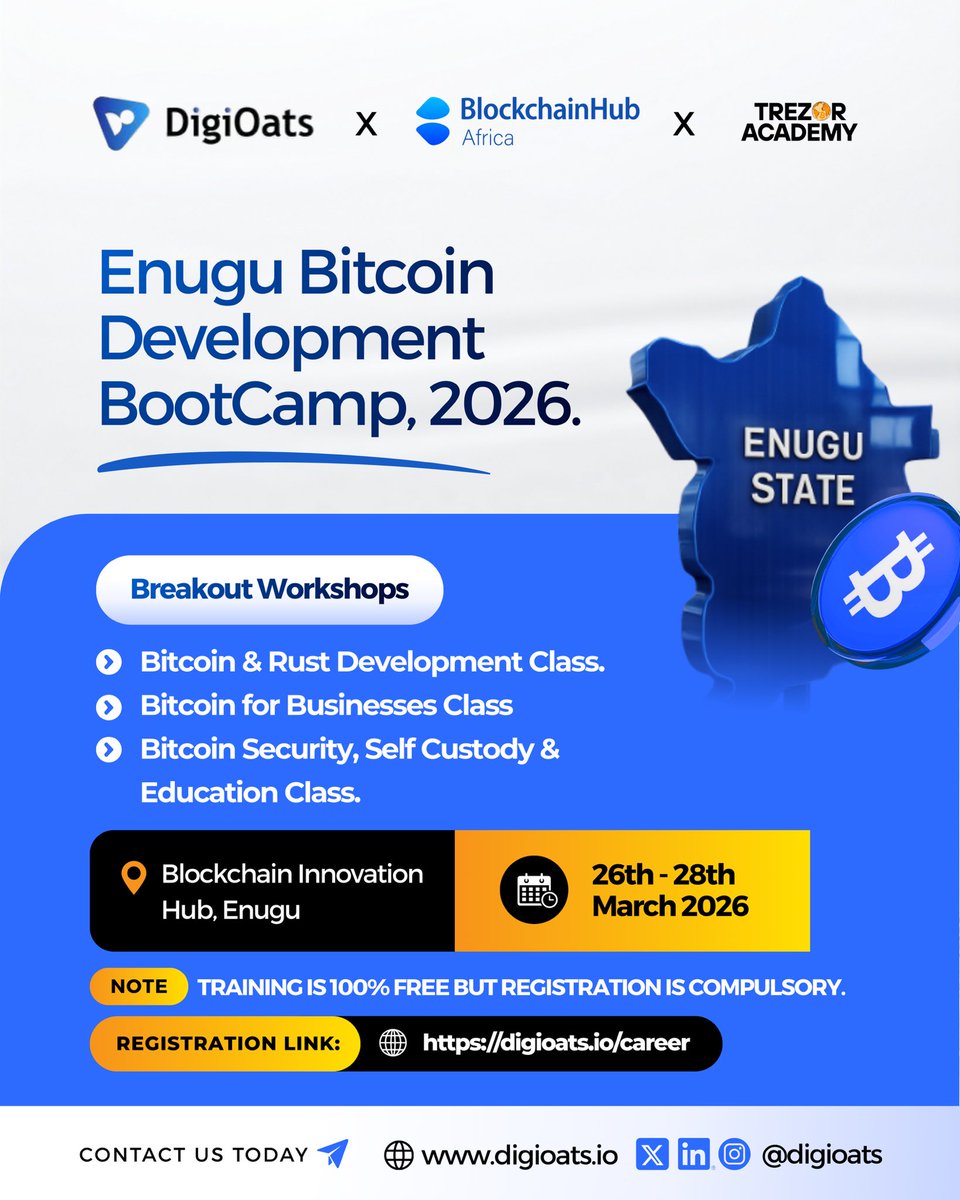 DigiOats X BlockchainHub Africa X TREZOR ACADEMY

Enugu Bitcoin Development BootCamp, 2026.

ENUGU STATE

Breakout Workshops

Bitcoin & Rust Development Class.

Bitcoin for Businesses Class

Bitcoin Security, Self Custody & Education Class.

Blockchain Innovation Hub, Enugu

26th - 28th March 2026

NOTE TRAINING IS 100% FREE BUT REGISTRATION IS COMPULSORY.

REGISTRATION LINK: https://digioats.io/career

CONTACT US TODAY www.digioats.io @digioats